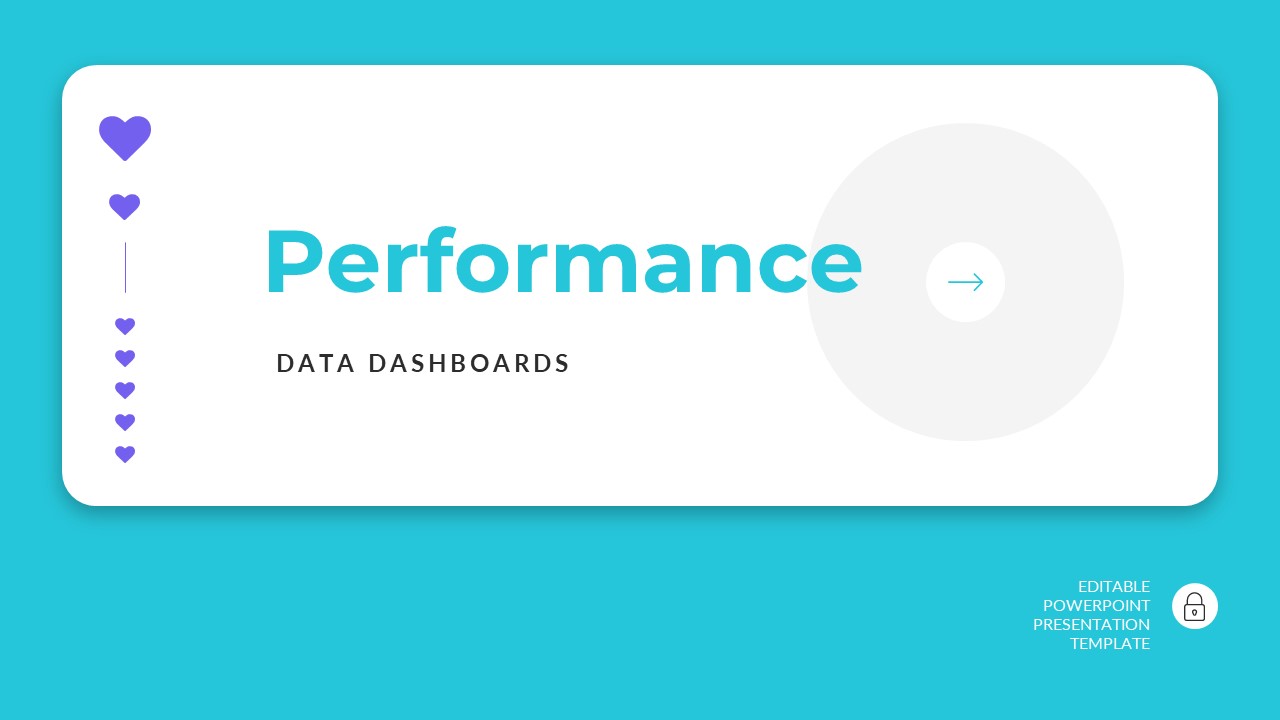 Performance

DATA DASHBOARDS

EDITABLE
POWERPOINT
PRESENTATION
TEMPLATE